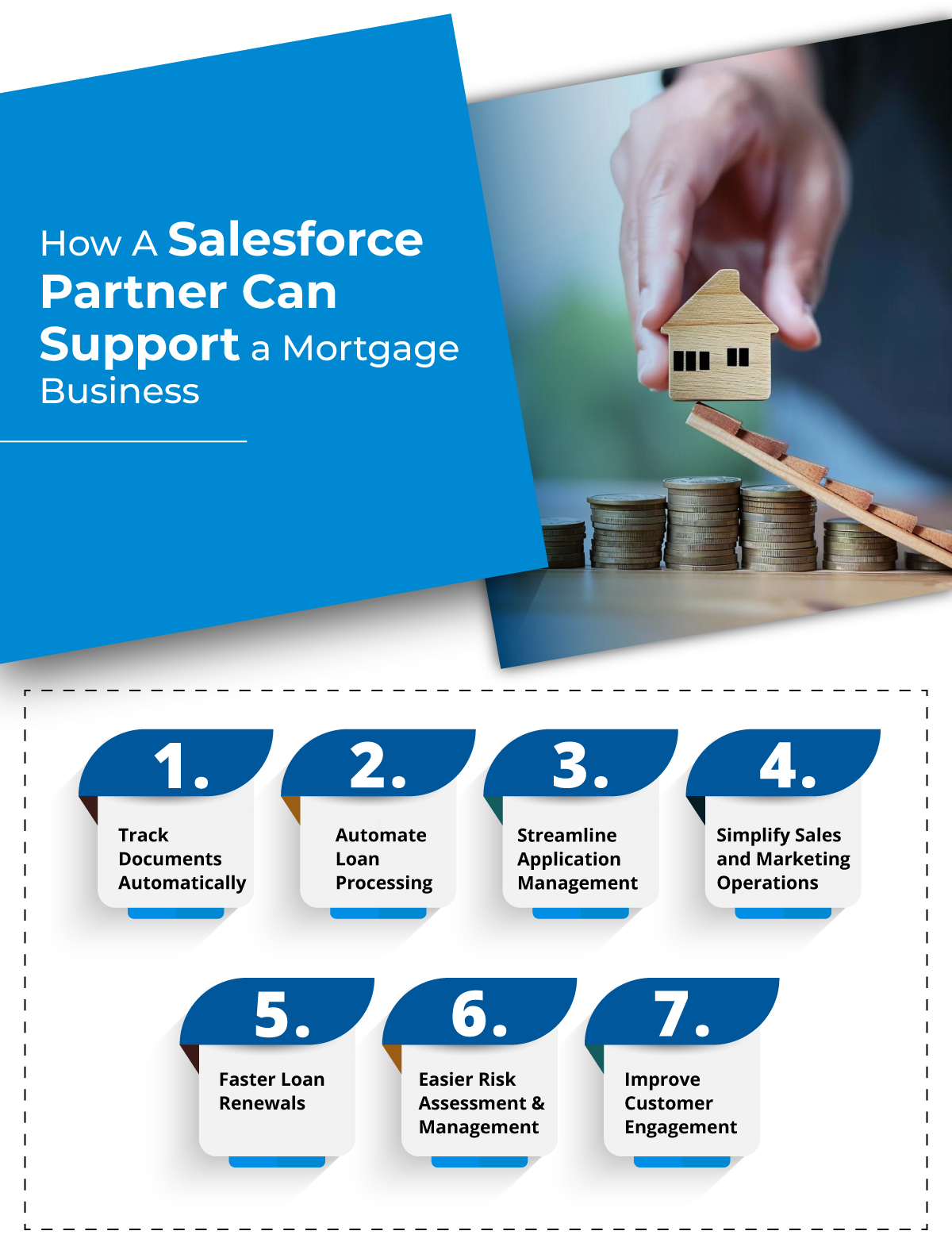 How A Salesforce Partner Can Support a Mortgage Business

1.
Track Documents Automatically

2.
Automate Loan Processing

3.
Streamline Application Management

4.
Simplify Sales and Marketing Operations

5.
Faster Loan Renewals

6.
Easier Risk Assessment & Management

7.
Improve Customer Engagement